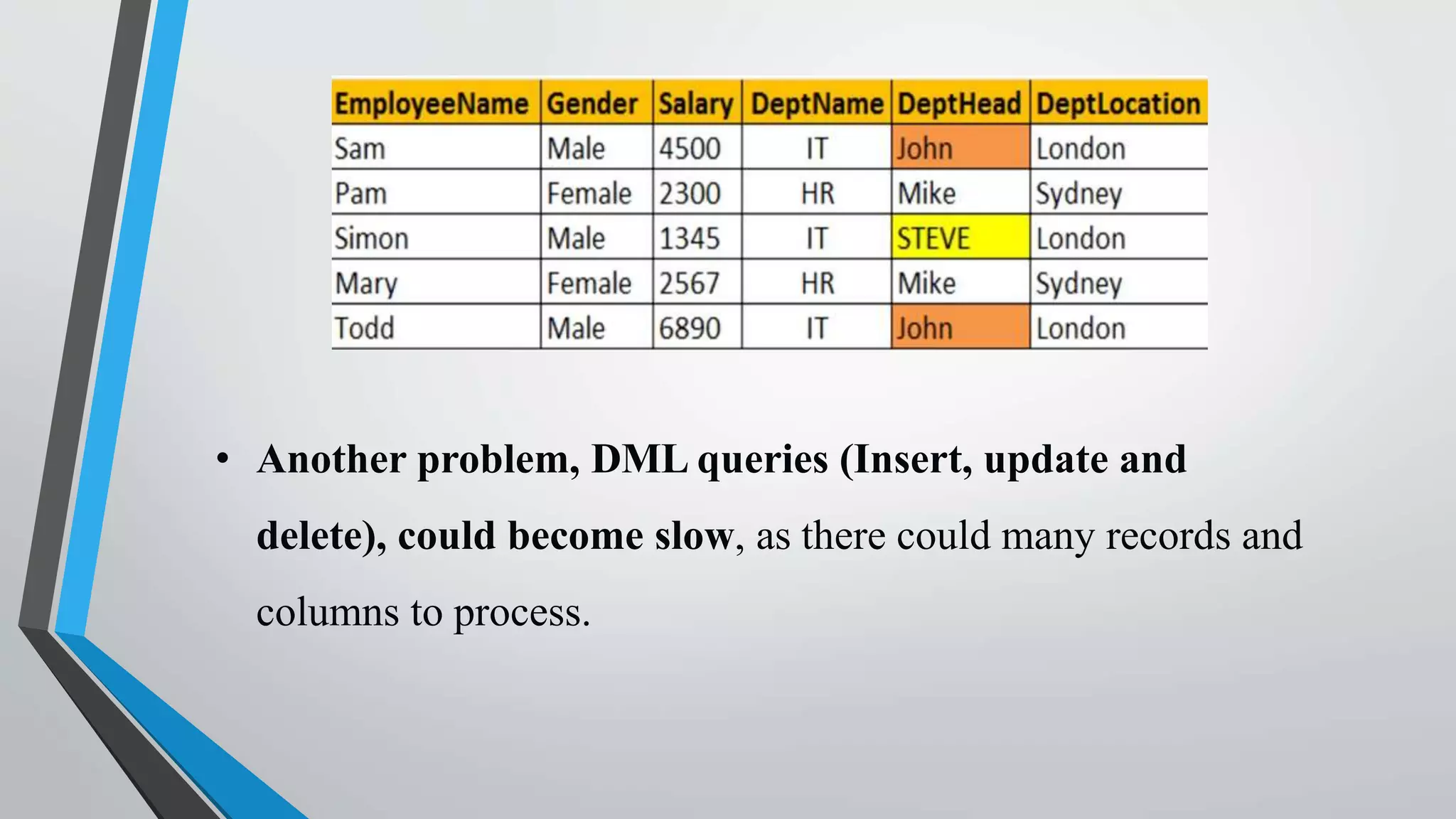 | EmployeeName | Gender | Salary | DeptName | DeptHead | DeptLocation |
|---|---|---|---|---|---|
| Sam | Male | 4500 | IT | John | London |
| Pam | Female | 2300 | HR | Mike | Sydney |
| Simon | Male | 1345 | IT | STEVE | London |
| Mary | Female | 2567 | HR | Mike | Sydney |
| Todd | Male | 6890 | IT | John | London |

• Another problem, DML queries (Insert, update and delete), could become slow, as there could many records and columns to process.